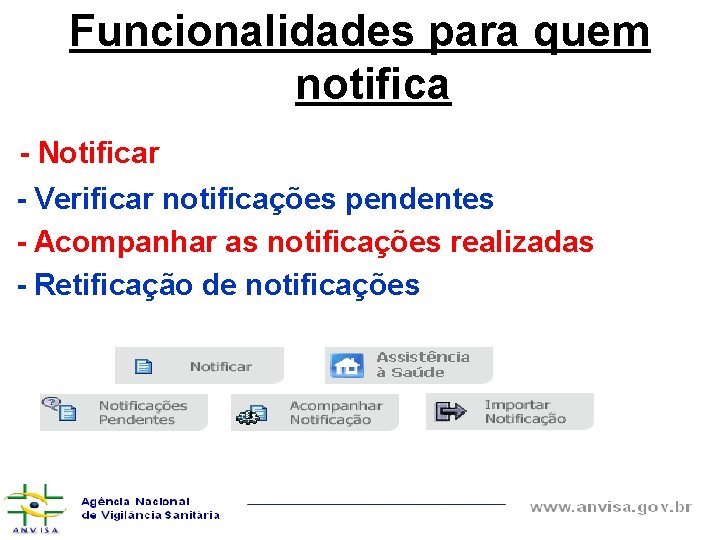 Funcionalidades para quem notifica

- Notificar
- Verificar notificações pendentes
- Acompanhar as notificações realizadas
- Retificação de notificações

Notificar

Assistência à Saúde

Notificações Pendentes

Acompanhar Notificação

Importar Notificação

ANVISA

Agência Nacional de Vigilância Sanitária

www.anvisa.gov.br